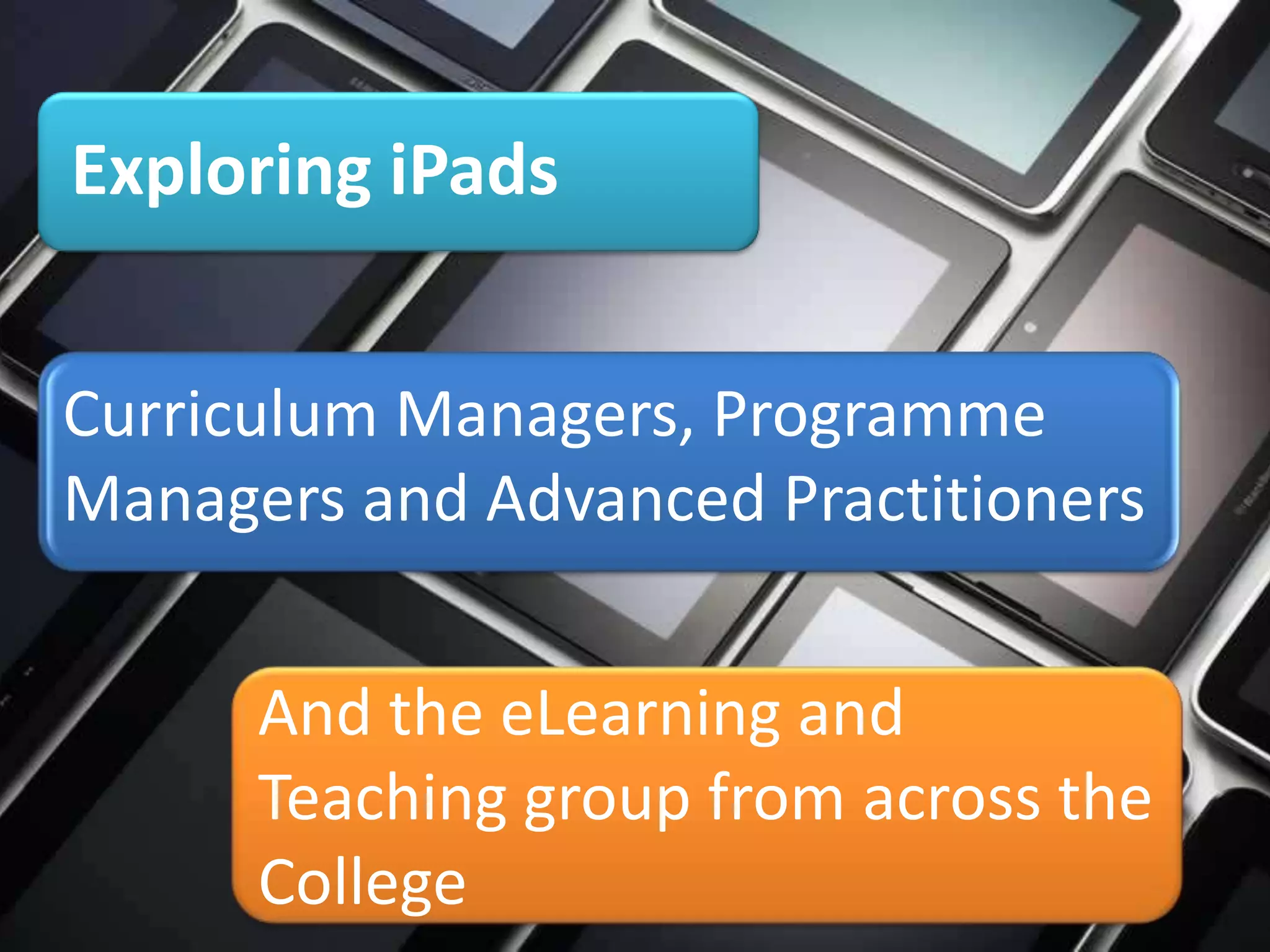 Exploring iPads

Curriculum Managers, Programme Managers and Advanced Practitioners

And the eLearning and Teaching group from across the College